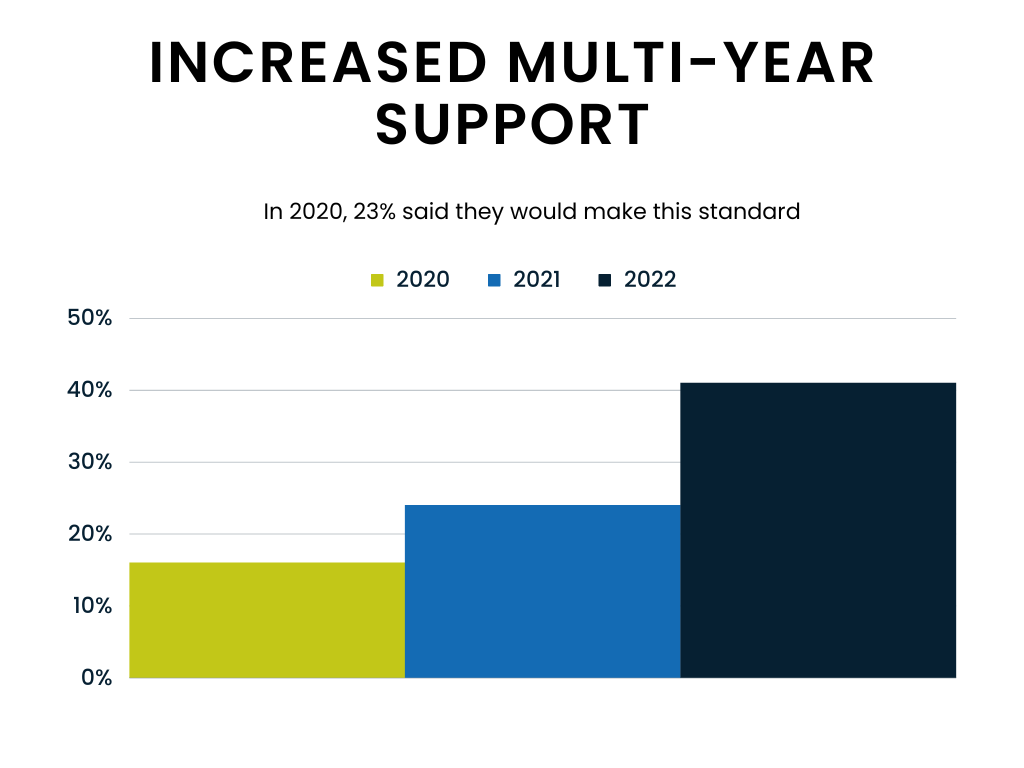 INCREASED MULTI-YEAR SUPPORT

In 2020, 23% said they would make this standard

2020 2021 2022

50%
40%
30%
20%
10%
0%